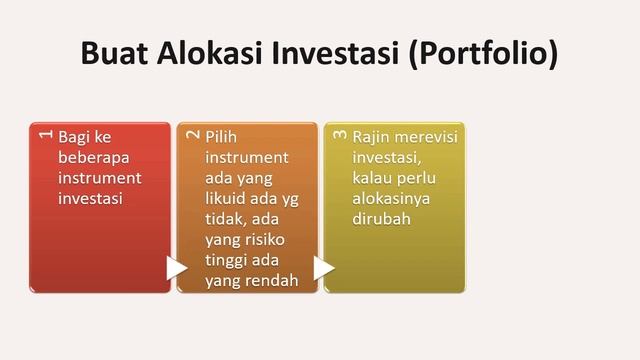 Buat Alokasi Investasi (Portfolio)

1 Bagi ke beberapa instrument investasi

2 Pilih instrument ada yang likuid ada yg tidak, ada yang risiko tinggi ada yang rendah

3 Rajin merevisi investasi, kalau perlu alokasinya dirubah